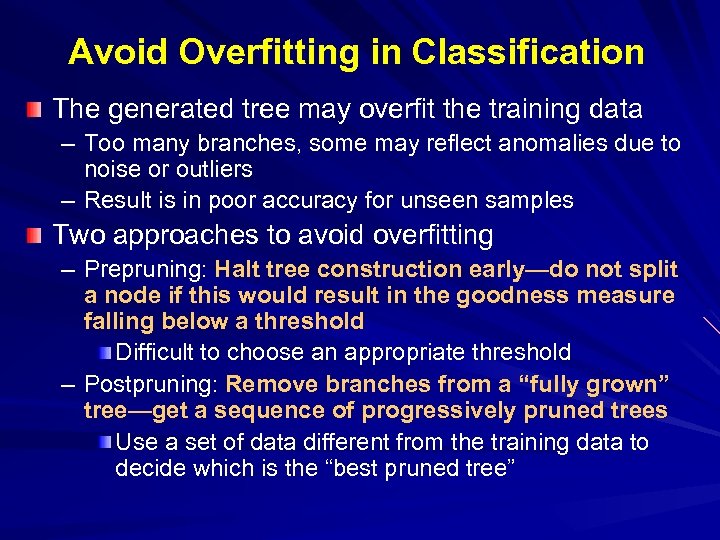 Avoid Overfitting in Classification

The generated tree may overfit the training data

– Too many branches, some may reflect anomalies due to noise or outliers

– Result is in poor accuracy for unseen samples

Two approaches to avoid overfitting

– Prepruning: Halt tree construction early—do not split a node if this would result in the goodness measure falling below a threshold

Difficult to choose an appropriate threshold

– Postpruning: Remove branches from a “fully grown” tree—get a sequence of progressively pruned trees

Use a set of data different from the training data to decide which is the “best pruned tree”